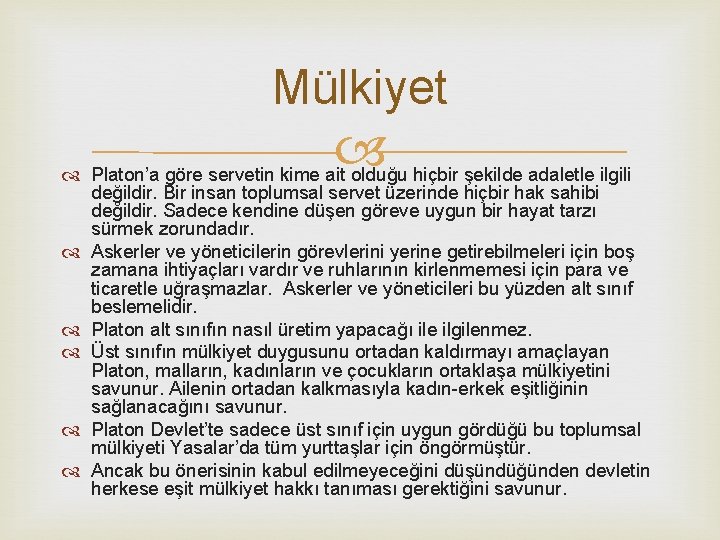 Mülkiyet

Platon'a göre servetin kime ait olduğu hiçbir şekilde adaletle ilgili değildir. Bir insan toplumsal servet üzerinde hiçbir hak sahibi değildir. Sadece kendine düşen göreve uygun bir hayat tarzı sürmek zorundadır.

Askerler ve yöneticilerin görevlerini yerine getirebilmeleri için boş zamana ihtiyaçları vardır ve ruhlarının kirlenmemesi için para ve ticaretle uğraşmazlar. Askerler ve yöneticileri bu yüzden alt sınıf beslemelidir.

Platon alt sınıfın nasıl üretim yapacağı ile ilgilenmez.

Üst sınıfın mülkiyet duygusunu ortadan kaldırmayı amaçlayan Platon, malların, kadınların ve çocukların ortaklaşa mülkiyetini savunur. Ailenin ortadan kalkmasıyla kadın-erkek eşitliğinin sağlanacağını savunur.

Platon Devlet'te sadece üst sınıf için uygun gördüğü bu toplumsal mülkiyeti Yasalar'da tüm yurttaşlar için öngörmüştür.

Ancak bu önerisinin kabul edilmeyeceğini düşündüğünden devletin herkese eşit mülkiyet hakkı tanıması gerektiğini savunur.